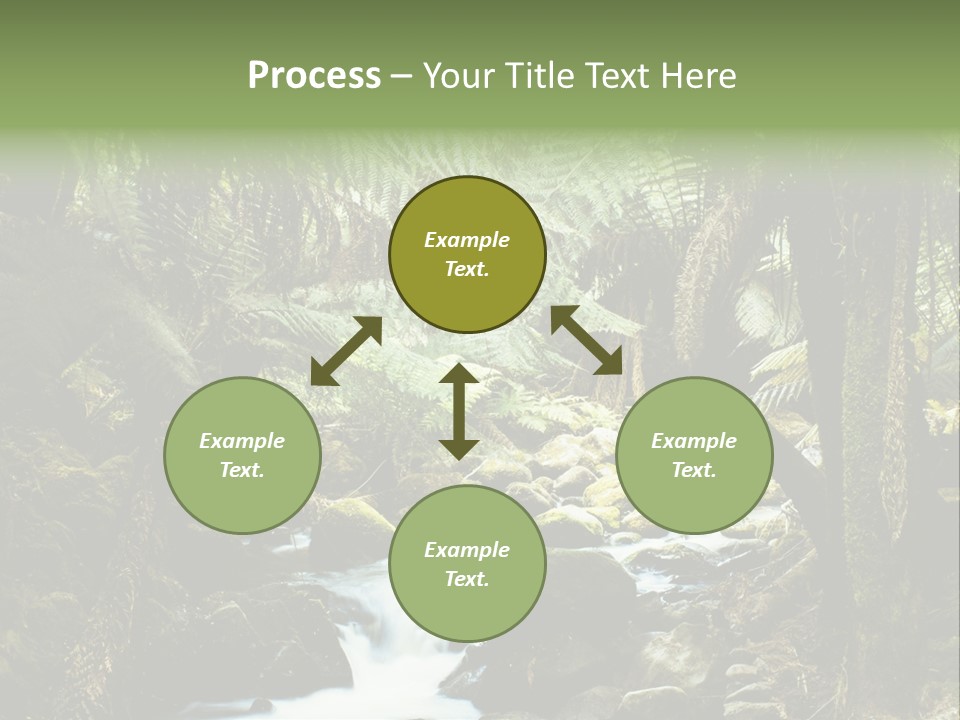 Process – Your Title Text Here

Example Text.

Example Text.

Example Text.

Example Text.